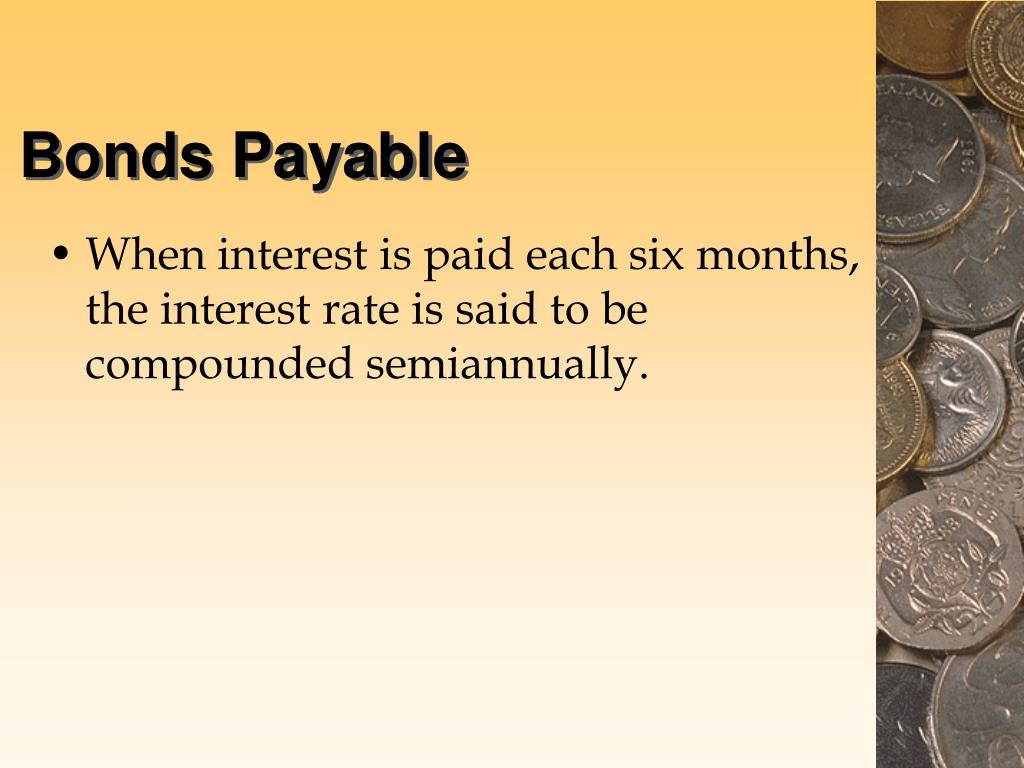 Bonds Payable

• When interest is paid each six months, the interest rate is said to be compounded semiannually.